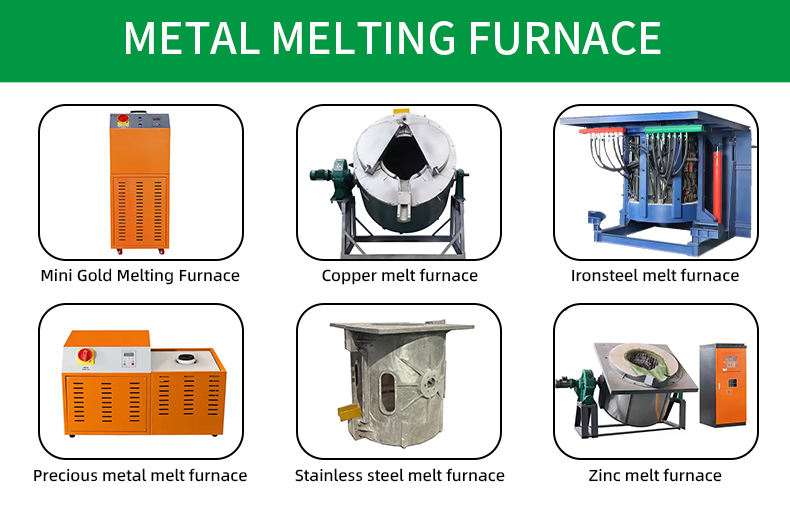 METAL MELTING FURNACE

Mini Gold Melting Furnace

Copper melt furnace

Ironsteel melt furnace

Precious metal melt furnace

Stainless steel melt furnace

Zinc melt furnace